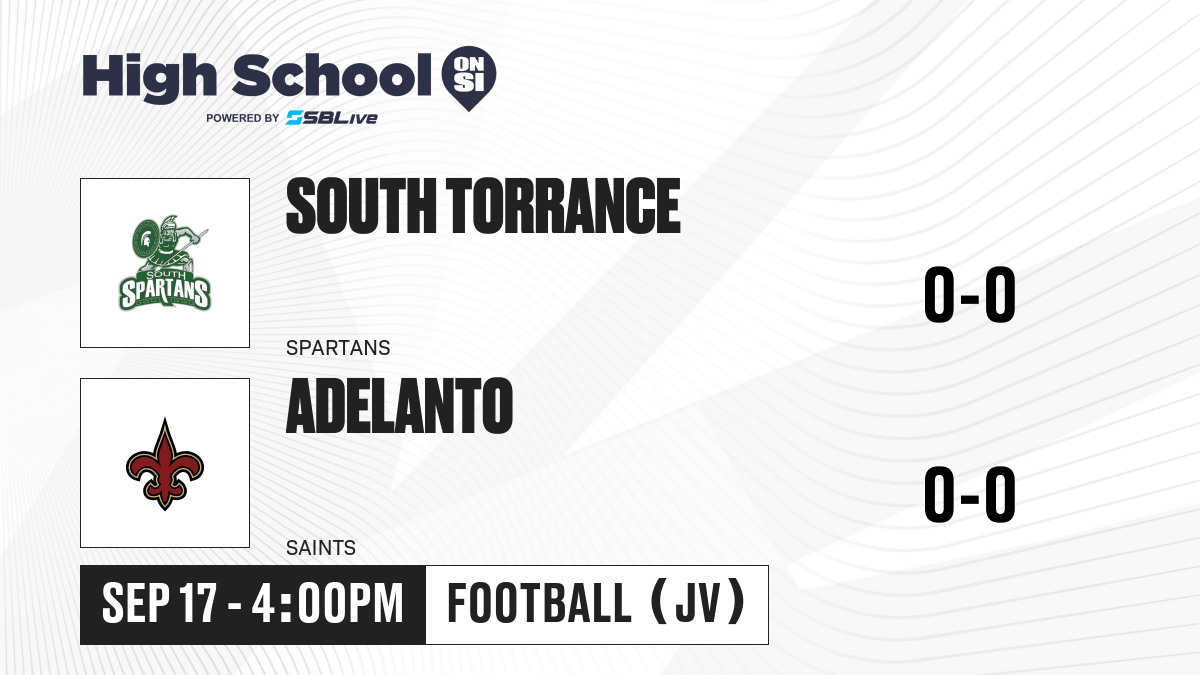 High School ON SI
POWERED BY SBLive

SOUTH
SPARTANS

SOUTH TORRANCE

SPARTANS

0-0

ADELANTO

SAINTS

0-0

SEP 17 - 4:00PM

FOOTBALL (JV)